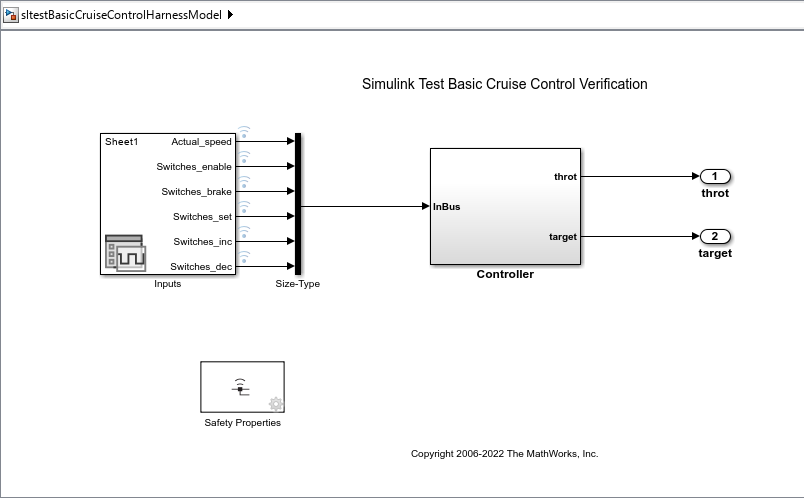 sltestBasicCruiseControlHarnessModel

Simulink Test Basic Cruise Control Verification

Sheet1
Actual_speed
Switches_enable
Switches_brake
Switches_set
Switches_inc
Switches_dec
Inputs

Size-Type

InBus
throt
target
Controller

1
throt
2
target

Safety Properties

Copyright 2006-2022 The MathWorks, Inc.